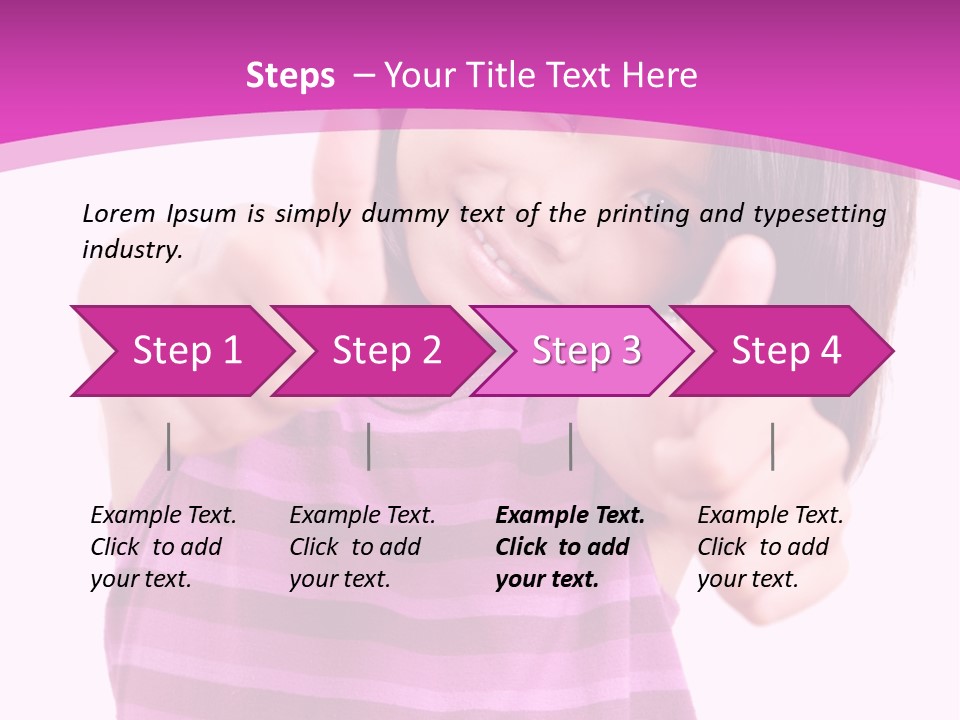 Steps – Your Title Text Here

Lorem Ipsum is simply dummy text of the printing and typesetting industry.

Step 1
Step 2
Step 3
Step 4

Example Text. Click to add your text.

Example Text. Click to add your text.

Example Text. Click to add your text.

Example Text. Click to add your text.